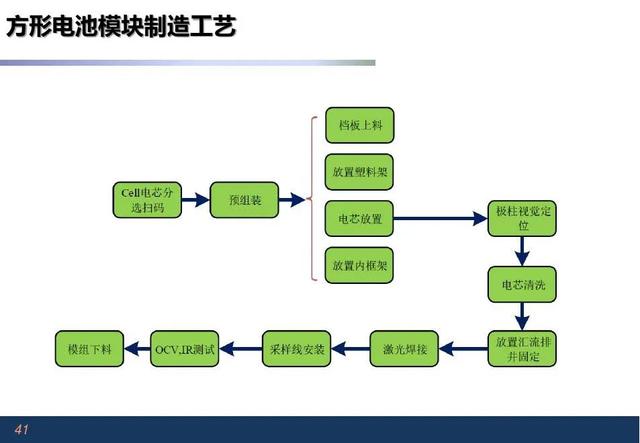 方形电池模块制造工艺

Cell电芯分选扫码

预组装

档板上料

放置塑料架

电芯放置

放置内框架

极柱视觉定位

电芯清洗

放置汇流排并固定

激光焊接

采样线安装

OCV.IR测试

模组下料

41